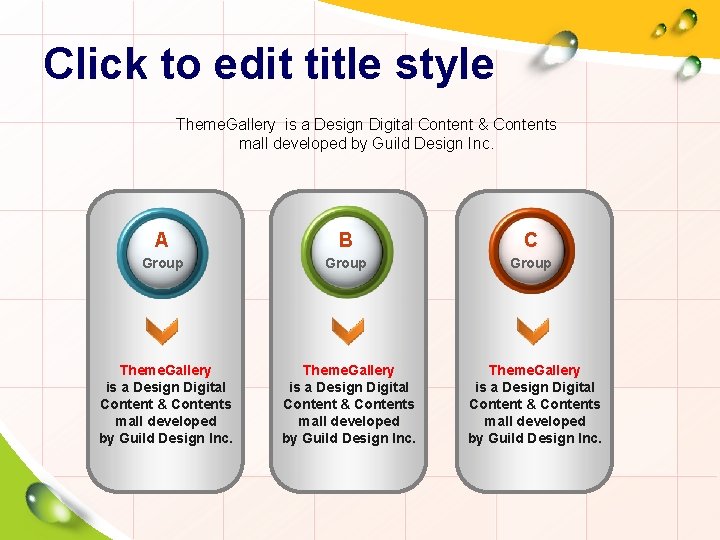 Click to edit title style

ThemeGallery  is a Design Digital Content & Contents mall developed by Guild Design Inc.

A
Group

ThemeGallery is a Design Digital Content & Contents mall developed by Guild Design Inc.

B
Group

ThemeGallery is a Design Digital Content & Contents mall developed by Guild Design Inc.

C
Group

ThemeGallery is a Design Digital Content & Contents mall developed by Guild Design Inc.